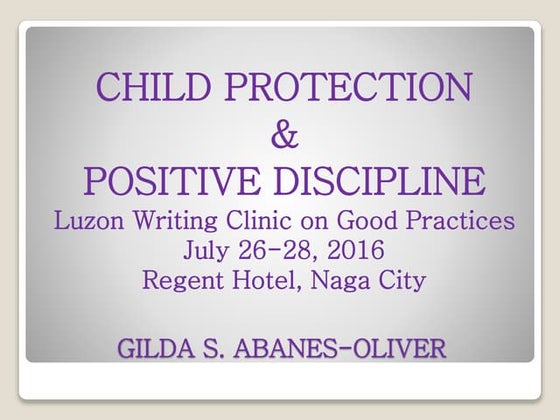 CHILD PROTECTION
&
POSITIVE DISCIPLINE
Luzon Writing Clinic on Good Practices
July 26-28, 2016
Regent Hotel, Naga City

GILDA S. ABANES-OLIVER